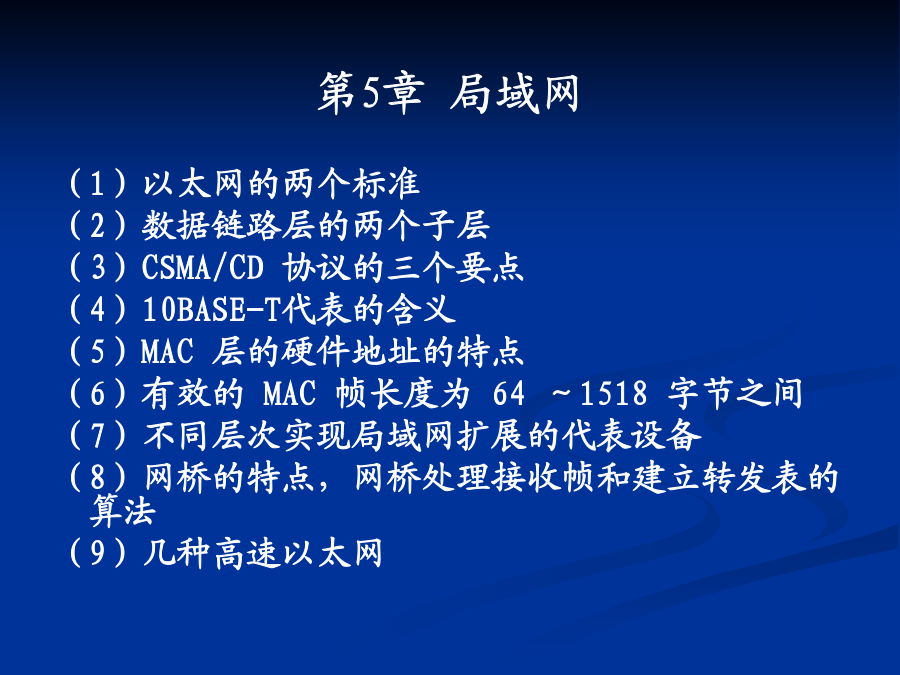 第5章 局域网

（1）以太网的两个标准
（2）数据链路层的两个子层
（3）CSMA/CD 协议的三个要点
（4）10BASE-T代表的含义
（5）MAC 层的硬件地址的特点
（6）有效的 MAC 帧长度为 64 ~1518 字节之间
（7）不同层次实现局域网扩展的代表设备
（8）网桥的特点，网桥处理接收帧和建立转发表的算法
（9）几种高速以太网